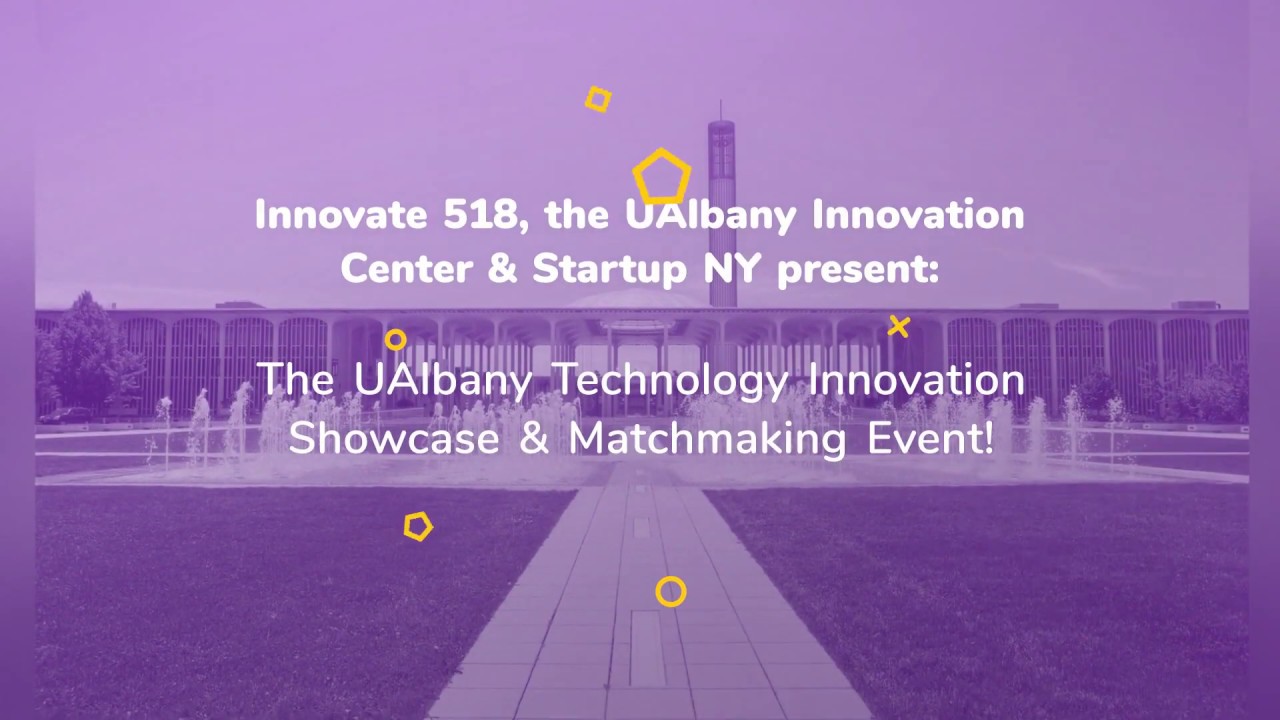 Innovate 518, the UAlbany Innovation Center & Startup NY present:

The UAlbany Technology Innovation Showcase & Matchmaking Event!